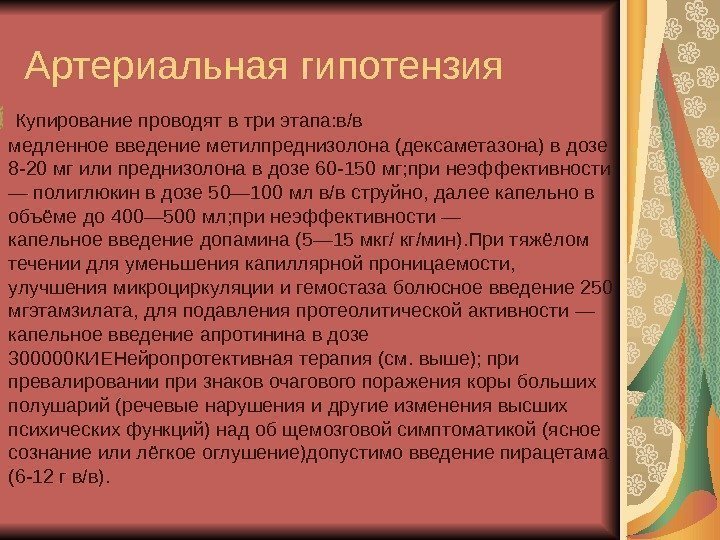 Артериальная гипотензия

Купирование проводят в три этапа:в/в медленное введение метилпреднизолона (дексаметазона) в дозе 8-20 мг или преднизолона в дозе 60-150 мг;при неэффективности — полиглюкин в дозе 50—100 мл в/в струйно, далее капельно в объёме до 400—500 мл;при неэффективности — капельное введение допамина (5—15 мкг/ кг/мин).При тяжёлом течении для уменьшения капиллярной проницаемости, улучшения микроциркуляции и гемостаза болюсное введение 250 мгэтамзилата, для подавления протеолитической активности — капельное введение апротинина в дозе 300000КИЕНейропротективная терапия (см. выше); при превалировании при знаков очагового поражения коры больших полушарий (речевые нарушения и другие изменения высших психических функций) над об щемозговой симптоматикой (ясное сознание или лёгкое оглушение)допустимо введение пирацетама (6-12 г в/в).